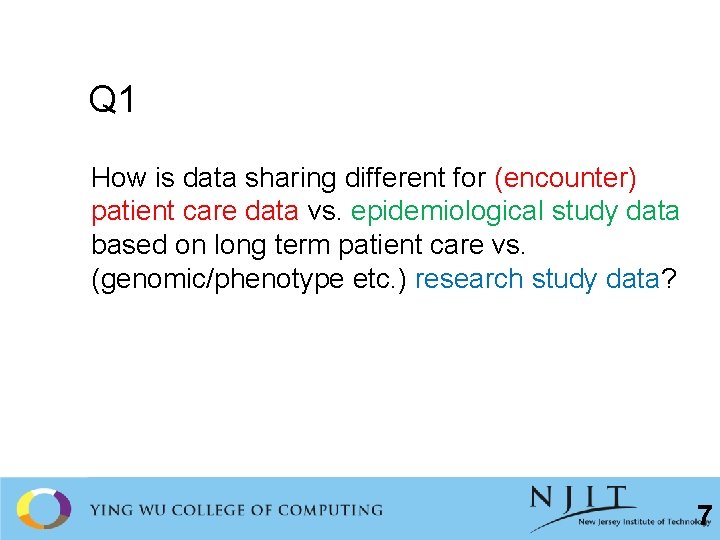 Q1

How is data sharing different for (encounter) patient care data vs. epidemiological study data based on long term patient care vs. (genomic/phenotype etc.) research study data?

YING WU COLLEGE OF COMPUTING

NJIT
New Jersey Institute of Technology

7